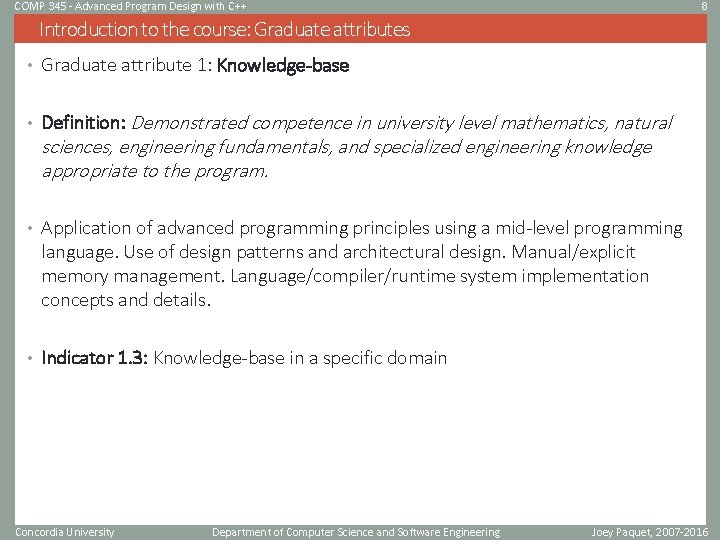 COMP 345 - Advanced Program Design with C++ 8

Introduction to the course: Graduate attributes

• Graduate attribute 1: Knowledge-base

• Definition: Demonstrated competence in university level mathematics, natural sciences, engineering fundamentals, and specialized engineering knowledge appropriate to the program.

• Application of advanced programming principles using a mid-level programming language. Use of design patterns and architectural design. Manual/explicit memory management. Language/compiler/runtime system implementation concepts and details.

• Indicator 1.3: Knowledge-base in a specific domain

Concordia University Department of Computer Science and Software Engineering Joey Paquet, 2007-2016